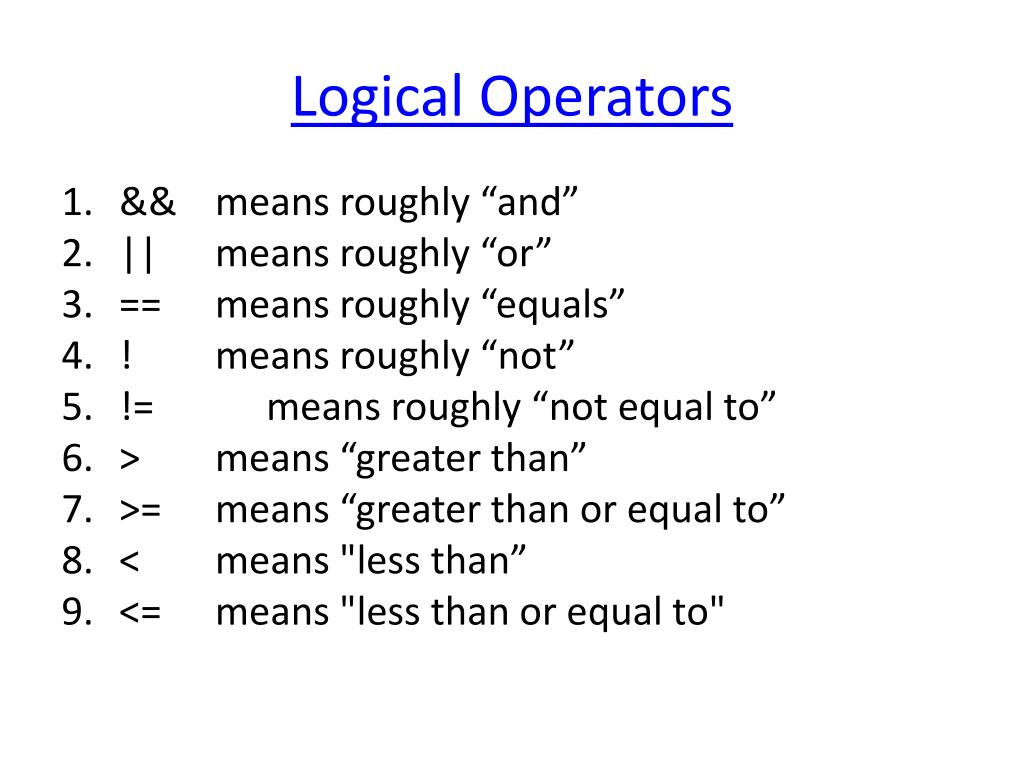 Logical Operators

1. && means roughly “and”
2. || means roughly “or”
3. == means roughly “equals”
4. ! means roughly “not”
5. != means roughly “not equal to”
6. > means “greater than”
7. >= means “greater than or equal to”
8. < means "less than”
9. <= means "less than or equal to"